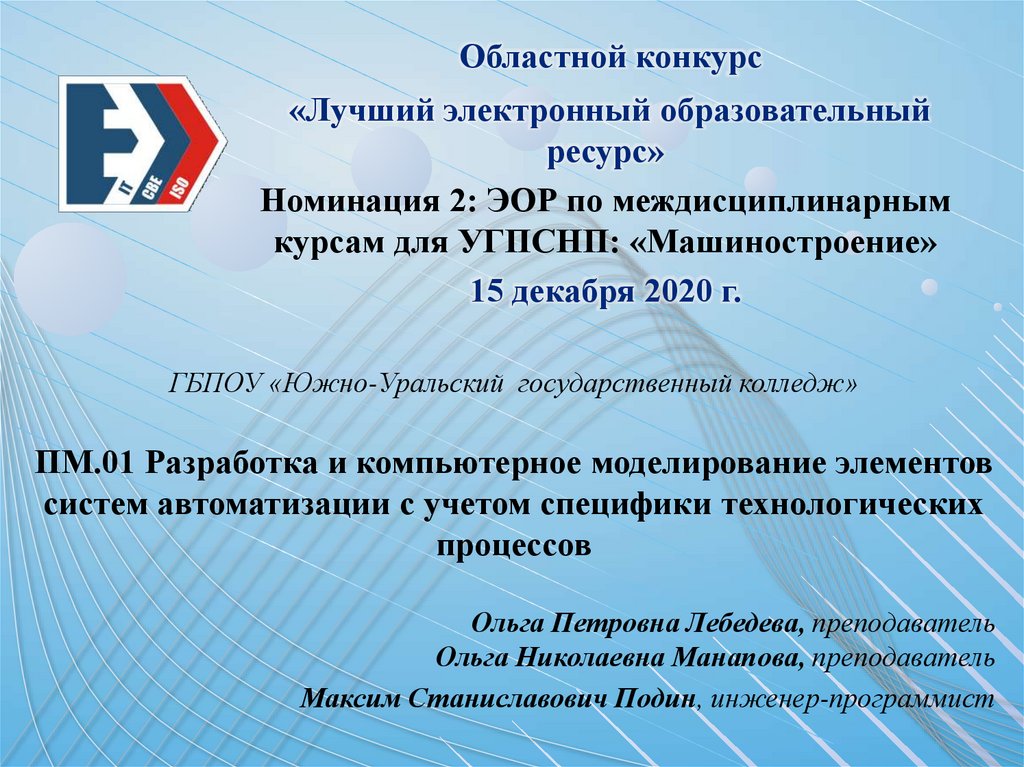 IT CBE ISO

Областной конкурс

«Лучший электронный образовательный ресурс»

Номинация 2: ЭОР по междисциплинарным курсам для УГПСНП: «Машиностроение»

15 декабря 2020 г.

ГБПОУ «Южно-Уральский государственный колледж»

ПМ.01 Разработка и компьютерное моделирование элементов систем автоматизации с учетом специфики технологических процессов

Ольга Петровна Лебедева, преподаватель
Ольга Николаевна Манапова, преподаватель
Максим Станиславович Подин, инженер-программист